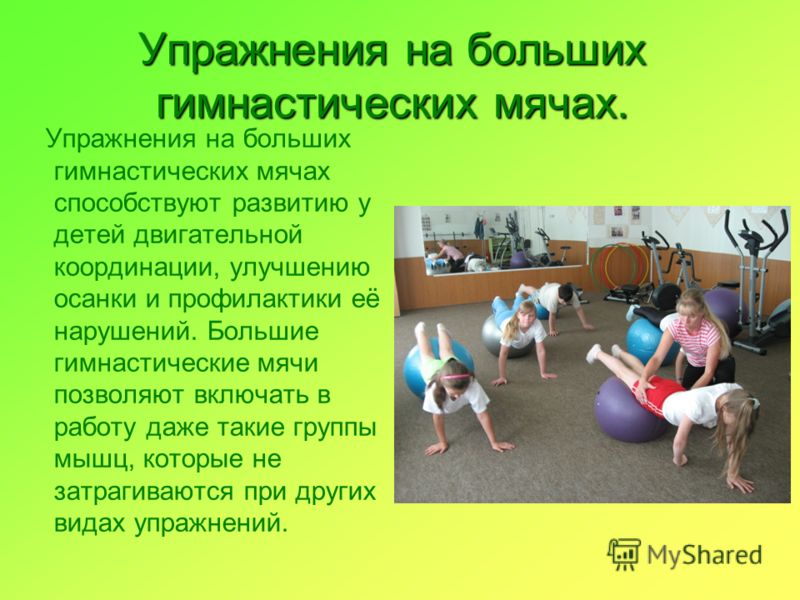 Упражнения на больших гимнастических мячах.

Упражнения на больших гимнастических мячах способствуют развитию у детей двигательной координации, улучшению осанки и профилактики её нарушений. Большие гимнастические мячи позволяют включать в работу даже такие группы мышц, которые не затрагиваются при других видах упражнений.

MyShared